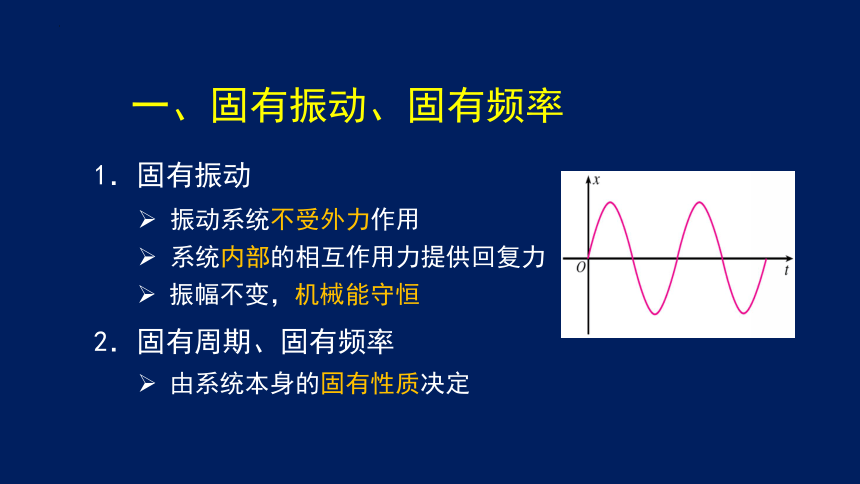 一、固有振动、固有频率

1. 固有振动

➢ 振动系统不受外力作用

➢ 系统内部的相互作用力提供回复力

➢ 振幅不变，机械能守恒

2. 固有周期、固有频率

➢ 由系统本身的固有性质决定

$x$

$O$

$t$